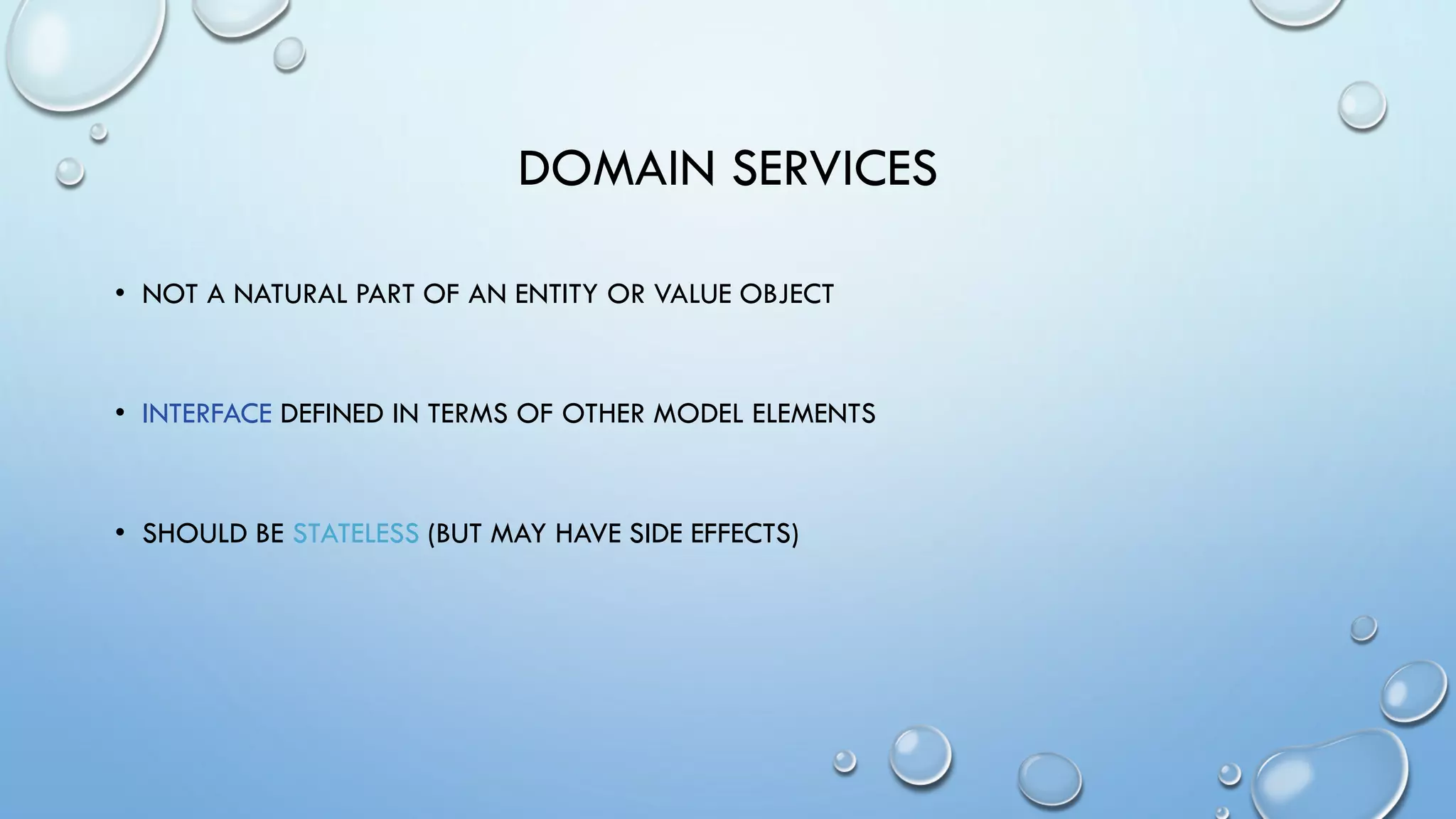 DOMAIN SERVICES

• NOT A NATURAL PART OF AN ENTITY OR VALUE OBJECT

• INTERFACE DEFINED IN TERMS OF OTHER MODEL ELEMENTS

• SHOULD BE STATELESS (BUT MAY HAVE SIDE EFFECTS)